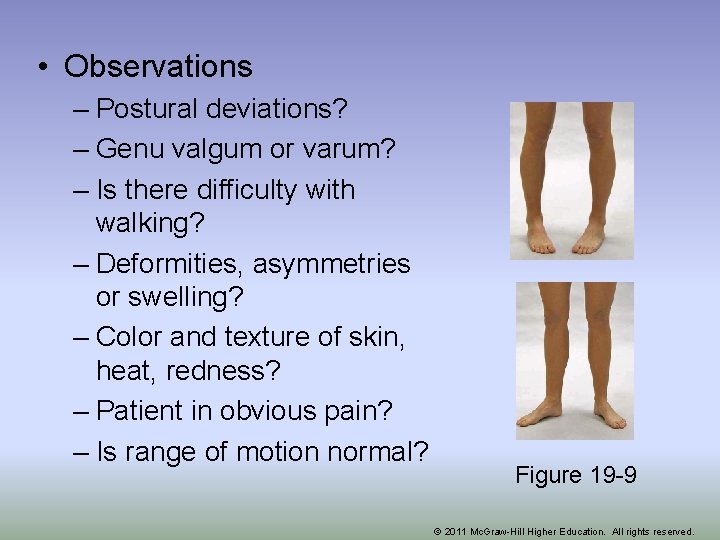 • Observations
– Postural deviations?
– Genu valgum or varum?
– Is there difficulty with walking?
– Deformities, asymmetries or swelling?
– Color and texture of skin, heat, redness?
– Patient in obvious pain?
– Is range of motion normal?

Figure 19-9

© 2011 McGraw-Hill Higher Education. All rights reserved.